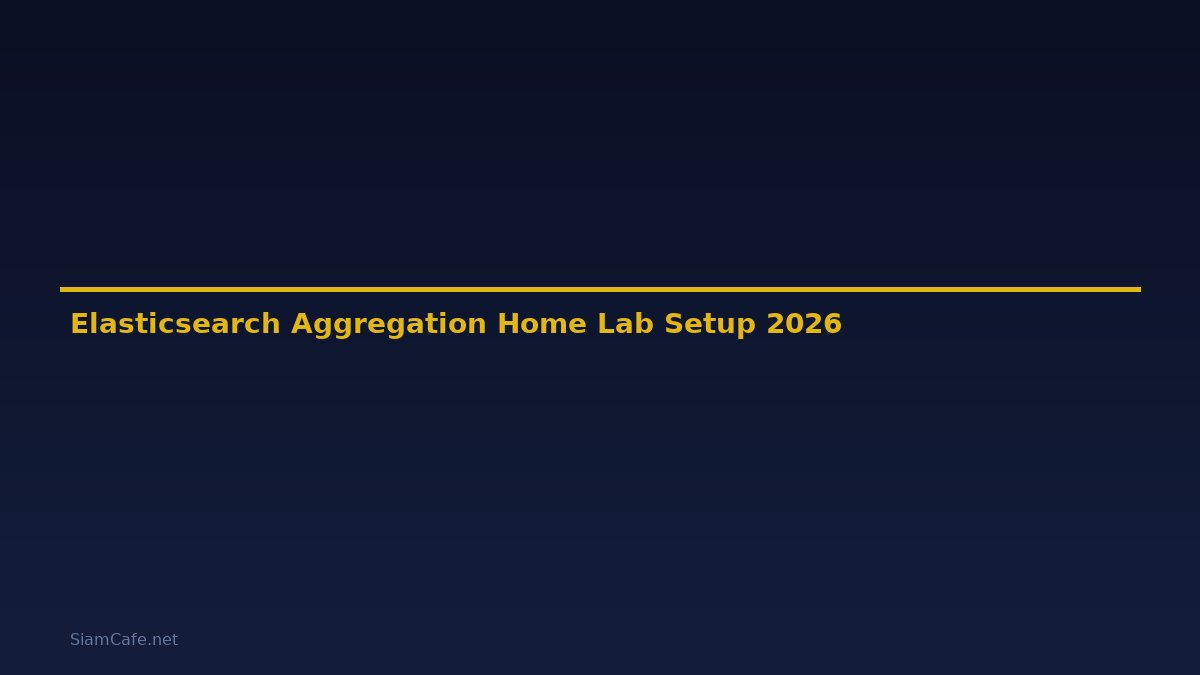 Elasticsearch Aggregation Home Lab Setup 2026

SiamCafe.net